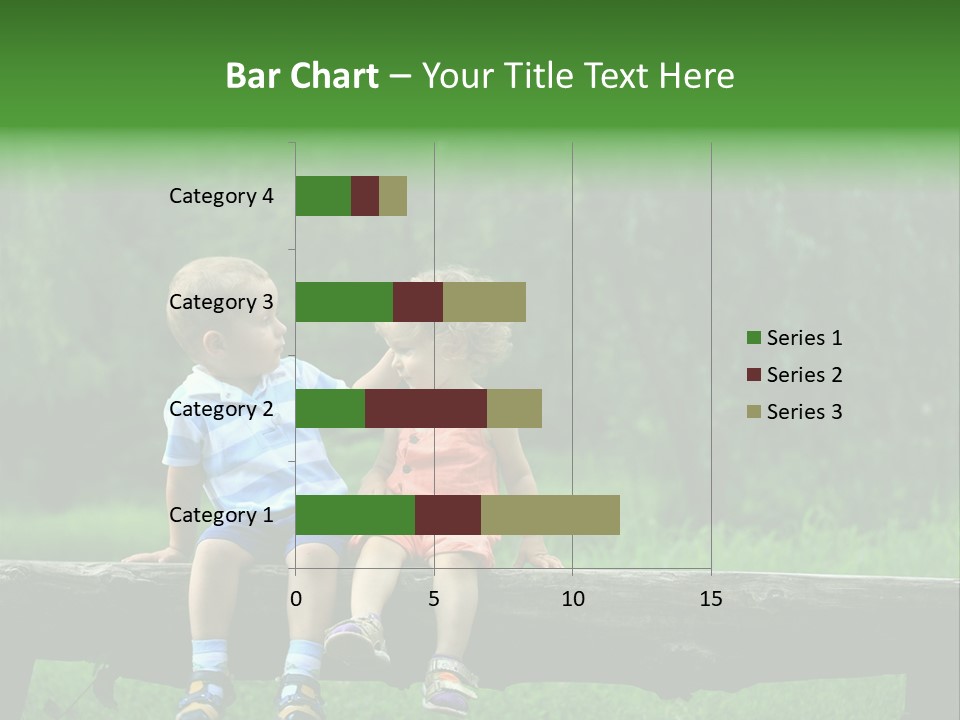 Bar Chart – Your Title Text Here

Category 4
Category 3
Category 2
Category 1

0
5
10
15

Series 1
Series 2
Series 3